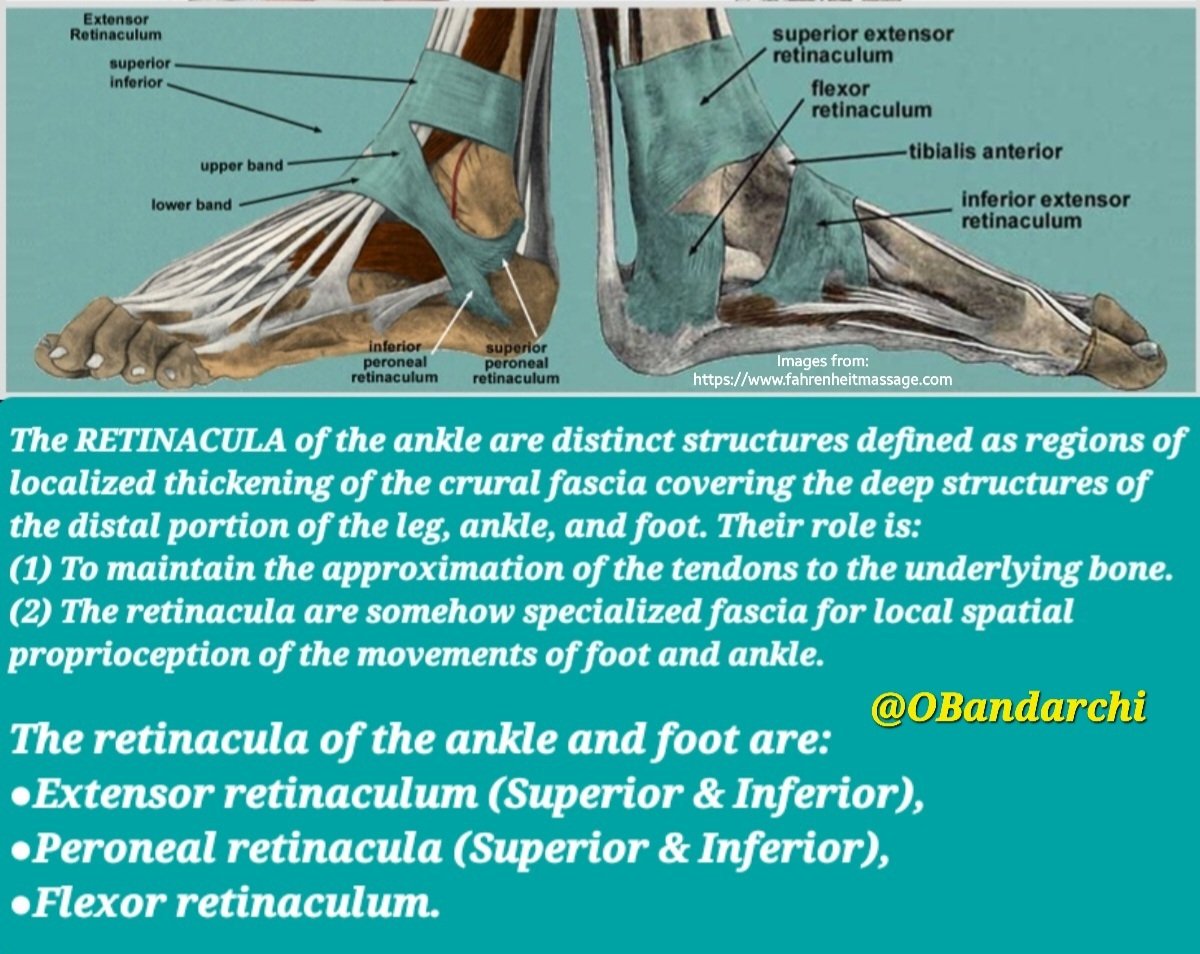 Extensor Retinaculum
superior
inferior
upper band
lower band
inferior peroneal retinaculum
superior peroneal retinaculum

superior extensor retinaculum
flexor retinaculum
tibialis anterior
inferior extensor retinaculum

Images from:
https://www.fahrenheitmassage.com

The RETINACULA of the ankle are distinct structures defined as regions of localized thickening of the crural fascia covering the deep structures of the distal portion of the leg, ankle, and foot. Their role is:
(1) To maintain the approximation of the tendons to the underlying bone.
(2) The retinacula are somehow specialized fascia for local spatial proprioception of the movements of foot and ankle.

@OBandarchi

The retinacula of the ankle and foot are:
•Extensor retinaculum (Superior & Inferior),
•Peroneal retinacula (Superior & Inferior),
•Flexor retinaculum.